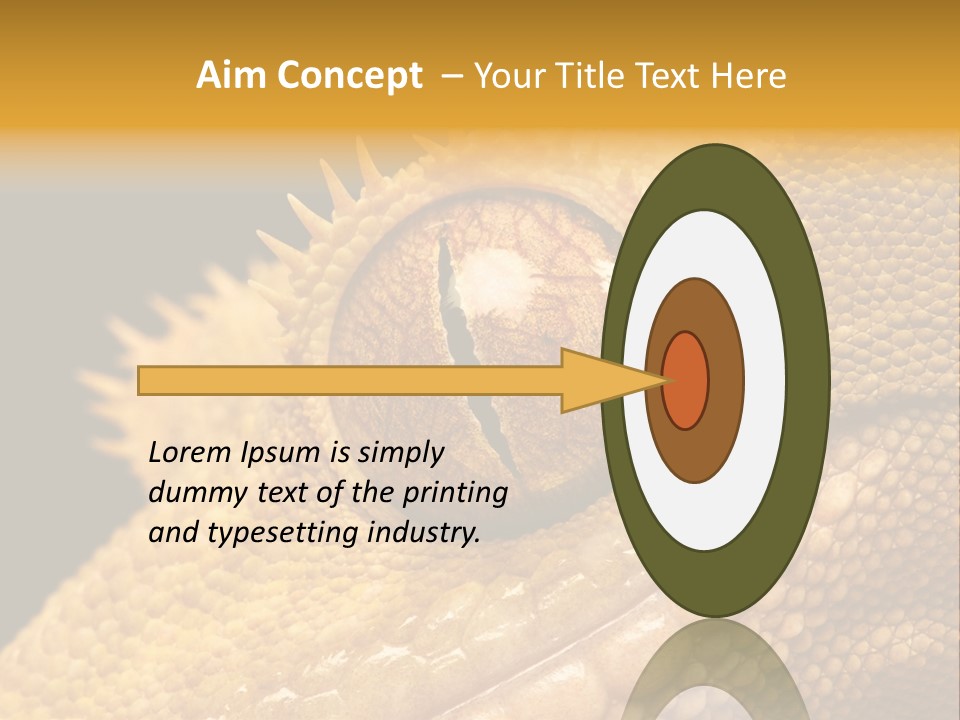 Aim Concept – Your Title Text Here

Lorem Ipsum is simply dummy text of the printing and typesetting industry.